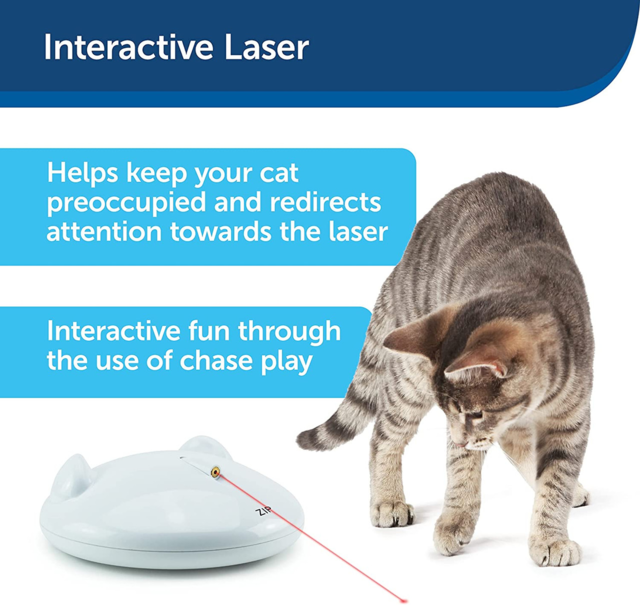 Interactive Laser

Helps keep your cat preoccupied and redirects attention towards the laser

Interactive fun through the use of chase play

ZIP